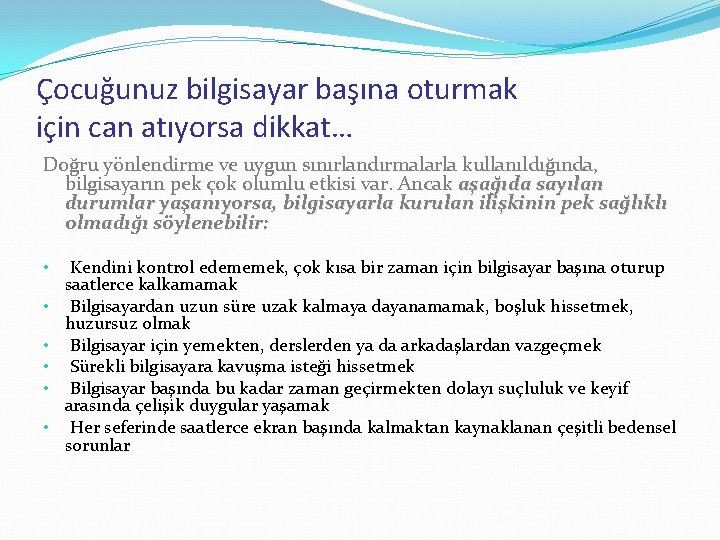 Çocuğunuz bilgisayar başına oturmak için can atıyorsa dikkat…

Doğru yönlendirme ve uygun sınırlandırmalarla kullanıldığında, bilgisayarın pek çok olumlu etkisi var. Ancak aşağıda sayılan durumlar yaşanıyorsa, bilgisayarla kurulan ilişkinin pek sağlıklı olmadığı söylenebilir:

• Kendini kontrol edememek, çok kısa bir zaman için bilgisayar başına oturup saatlerce kalkamamak
• Bilgisayardan uzun süre uzak kalmaya dayanamamak, boşluk hissetmek, huzursuz olmak
• Bilgisayar için yemekten, derslerden ya da arkadaşlardan vazgeçmek
• Sürekli bilgisayara kavuşma isteği hissetmek
• Bilgisayar başında bu kadar zaman geçirmekten dolayı suçluluk ve keyif arasında çelişik duygular yaşamak
• Her seferinde saatlerce ekran başında kalmaktan kaynaklanan çeşitli bedensel sorunlar